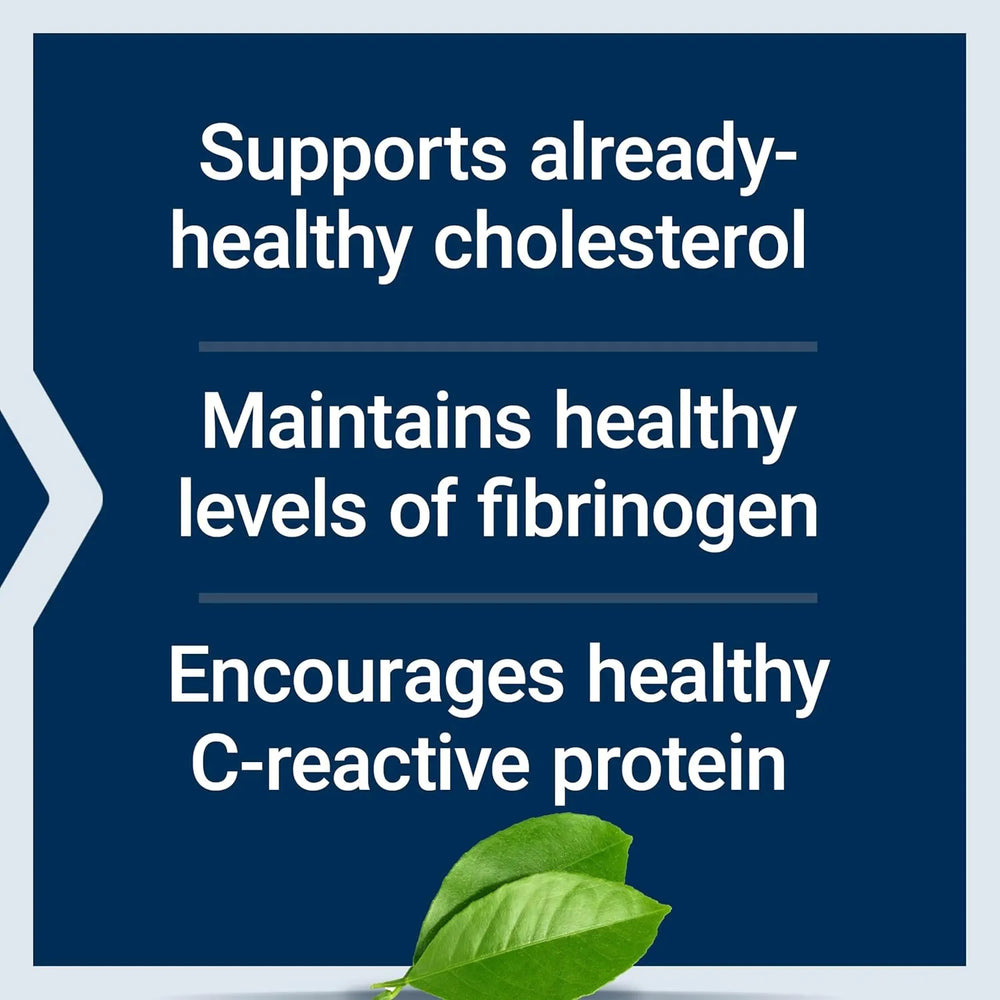 Supports already-healthy cholesterol

Maintains healthy levels of fibrinogen

Encourages healthy C-reactive protein